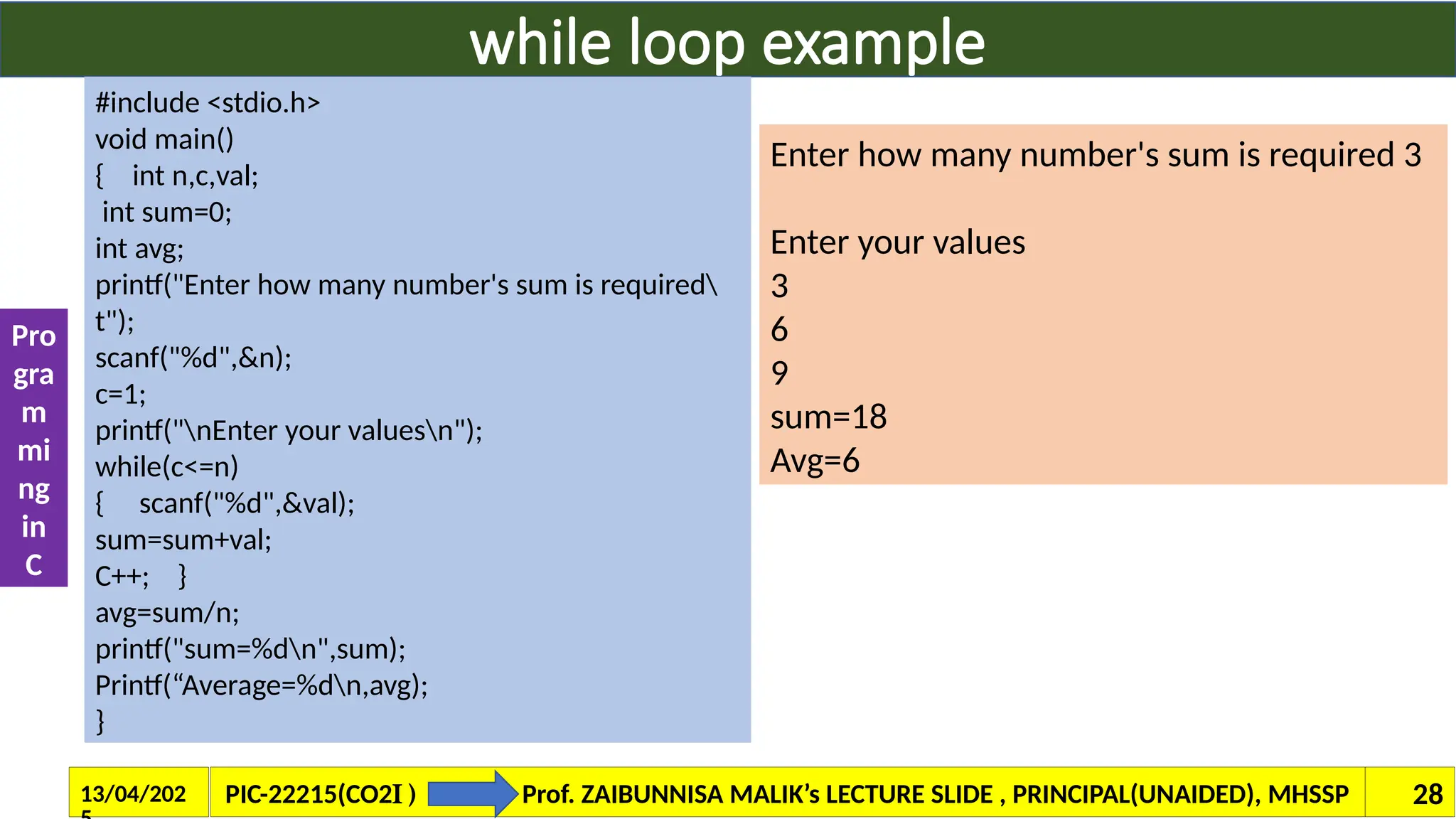 while loop example

Pro gra m mi ng in C

#include <stdio.h>
void main()
{   int n,c,val;
 int sum=0;
int avg;
printf("Enter how many number's sum is required\t");
scanf("%d",&n);
c=1;
printf("\nEnter your values\n");
while(c<=n)
{    scanf("%d",&val);
sum=sum+val;
C++;    }
avg=sum/n;
printf("sum=%d\n",sum);
Printf(“Average=%d\n,avg);
}

Enter how many number's sum is required 3

Enter your values
3
6
9
sum=18
Avg=6

13/04/2025

PIC-22215(CO2I )

Prof. ZAIBUNNISA MALIK’s LECTURE SLIDE , PRINCIPAL(UNAIDED), MHSSP

28